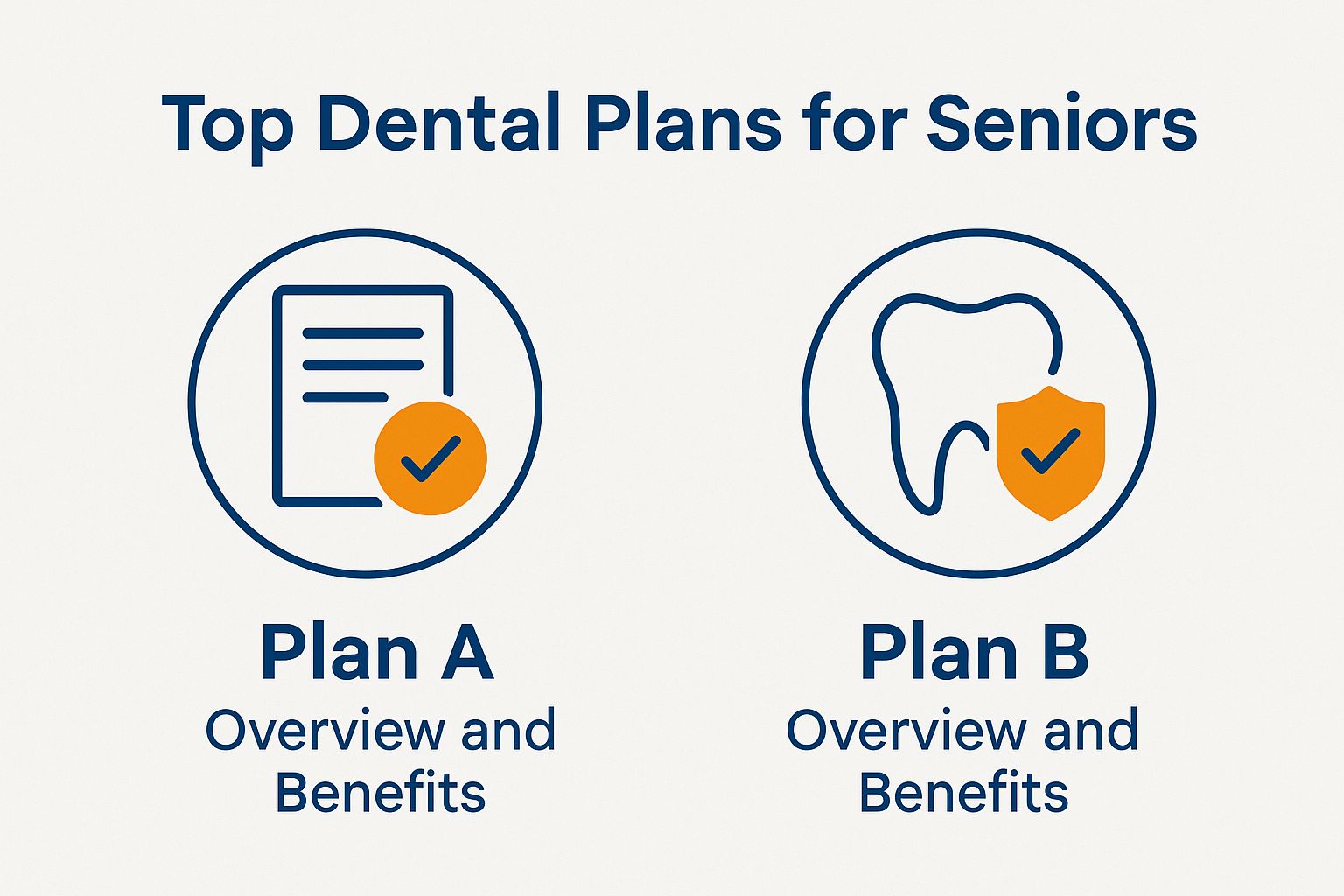 Top Dental Plans for Seniors

Plan A
Overview and Benefits

Plan B
Overview and Benefits